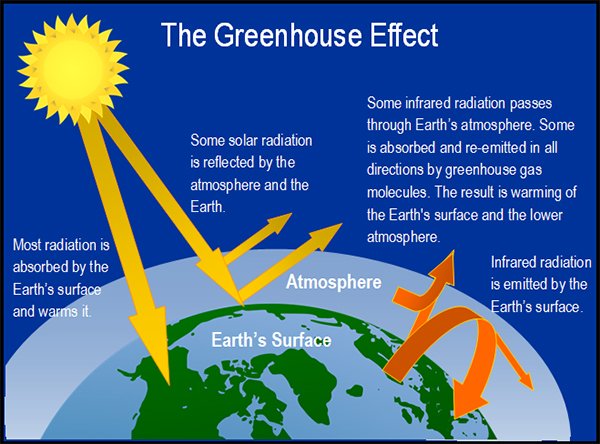 The Greenhouse Effect

Some solar radiation is reflected by the atmosphere and the Earth.

Some infrared radiation passes through Earth's atmosphere. Some is absorbed and re-emitted in all directions by greenhouse gas molecules. The result is warming of the Earth's surface and the lower atmosphere.

Most radiation is absorbed by the Earth's surface and warms it.

Atmosphere

Infrared radiation is emitted by the Earth's surface.

Earth's Surface